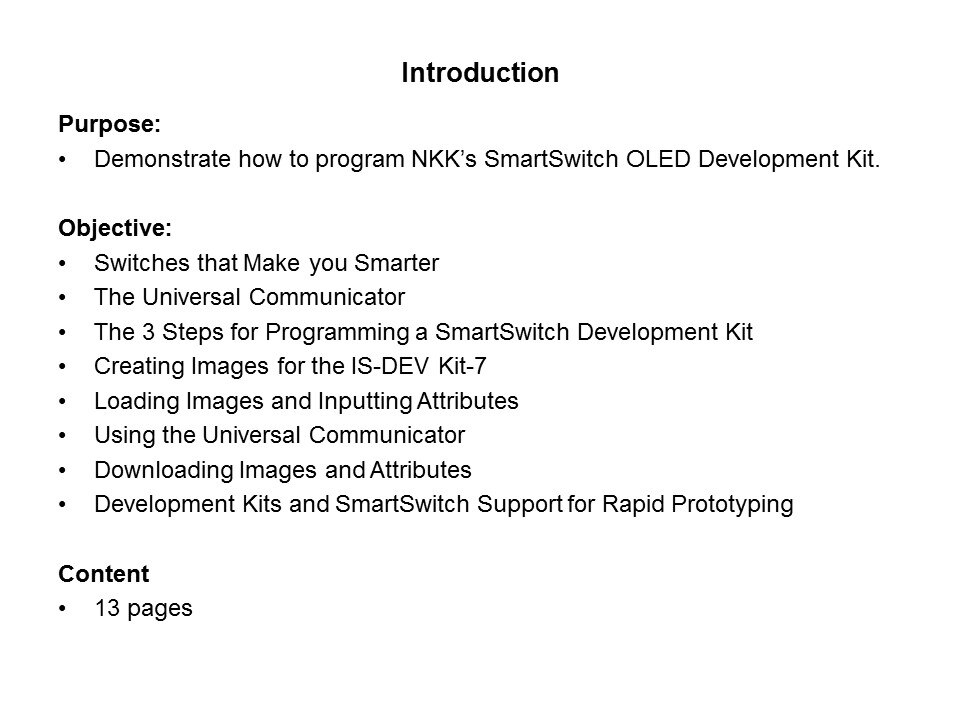 Introduction

Purpose:
• Demonstrate how to program NKK's SmartSwitch OLED Development Kit.

Objective:
• Switches that Make you Smarter
• The Universal Communicator
• The 3 Steps for Programming a SmartSwitch Development Kit
• Creating Images for the IS-DEV Kit-7
• Loading Images and Inputting Attributes
• Using the Universal Communicator
• Downloading Images and Attributes
• Development Kits and SmartSwitch Support for Rapid Prototyping

Content
• 13 pages